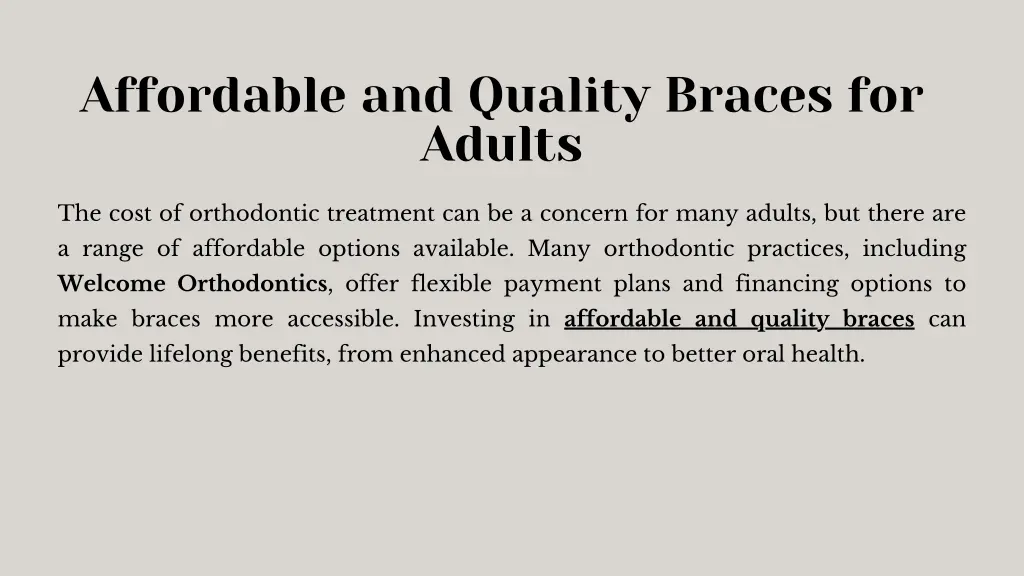 Affordable and Quality Braces for Adults

The cost of orthodontic treatment can be a concern for many adults, but there are a range of affordable options available. Many orthodontic practices, including Welcome Orthodontics, offer flexible payment plans and financing options to make braces more accessible. Investing in affordable and quality braces can provide lifelong benefits, from enhanced appearance to better oral health.